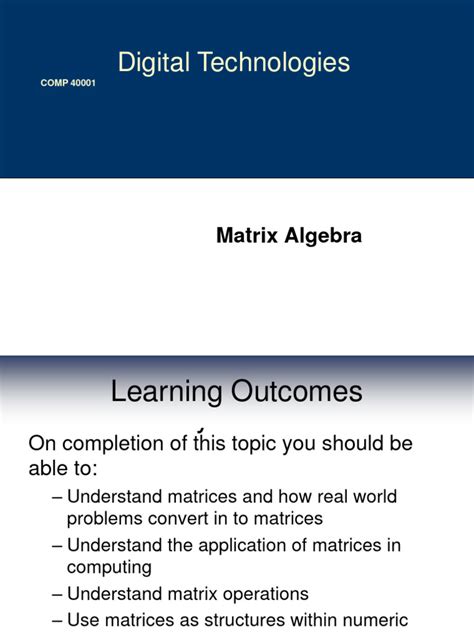 COMP 40001

Digital Technologies

Matrix Algebra

Learning Outcomes

On completion of this topic you should be able to:

– Understand matrices and how real world problems convert in to matrices

– Understand the application of matrices in computing

– Understand matrix operations

– Use matrices as structures within numeric